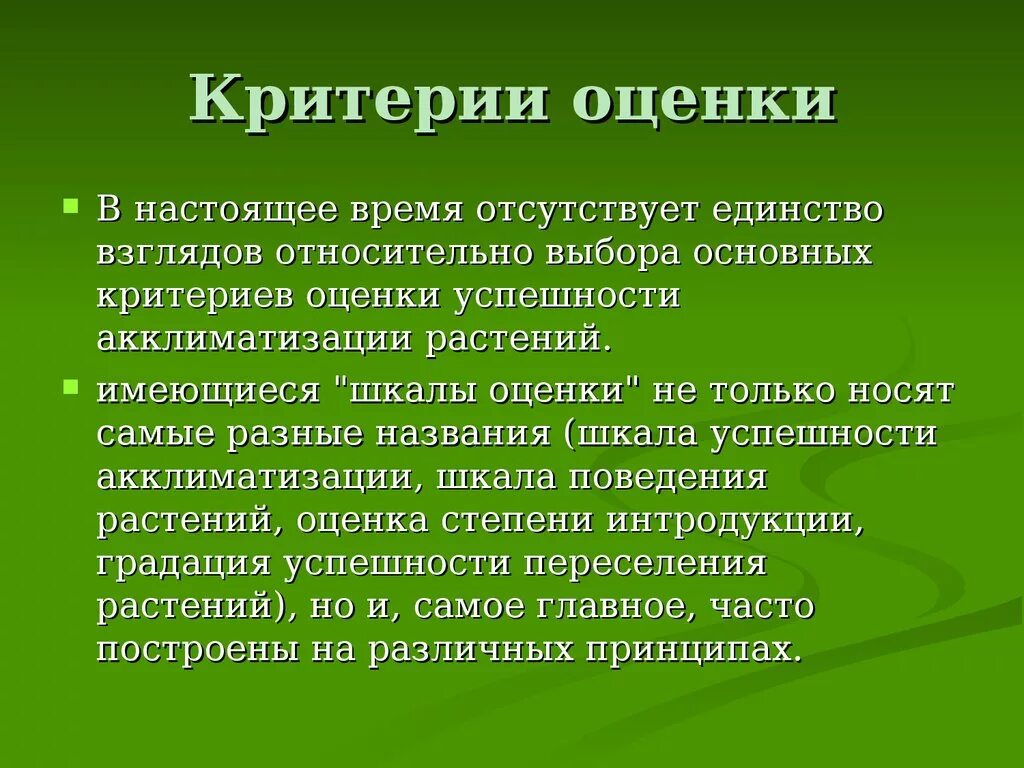 Критерии оценки

В настоящее время отсутствует единство взглядов относительно выбора основных критериев оценки успешности акклиматизации растений.

имеющиеся "шкалы оценки" не только носят самые разные названия (шкала успешности акклиматизации, шкала поведения растений, оценка степени интродукции, градация успешности переселения растений), но и, самое главное, часто построены на различных принципах.